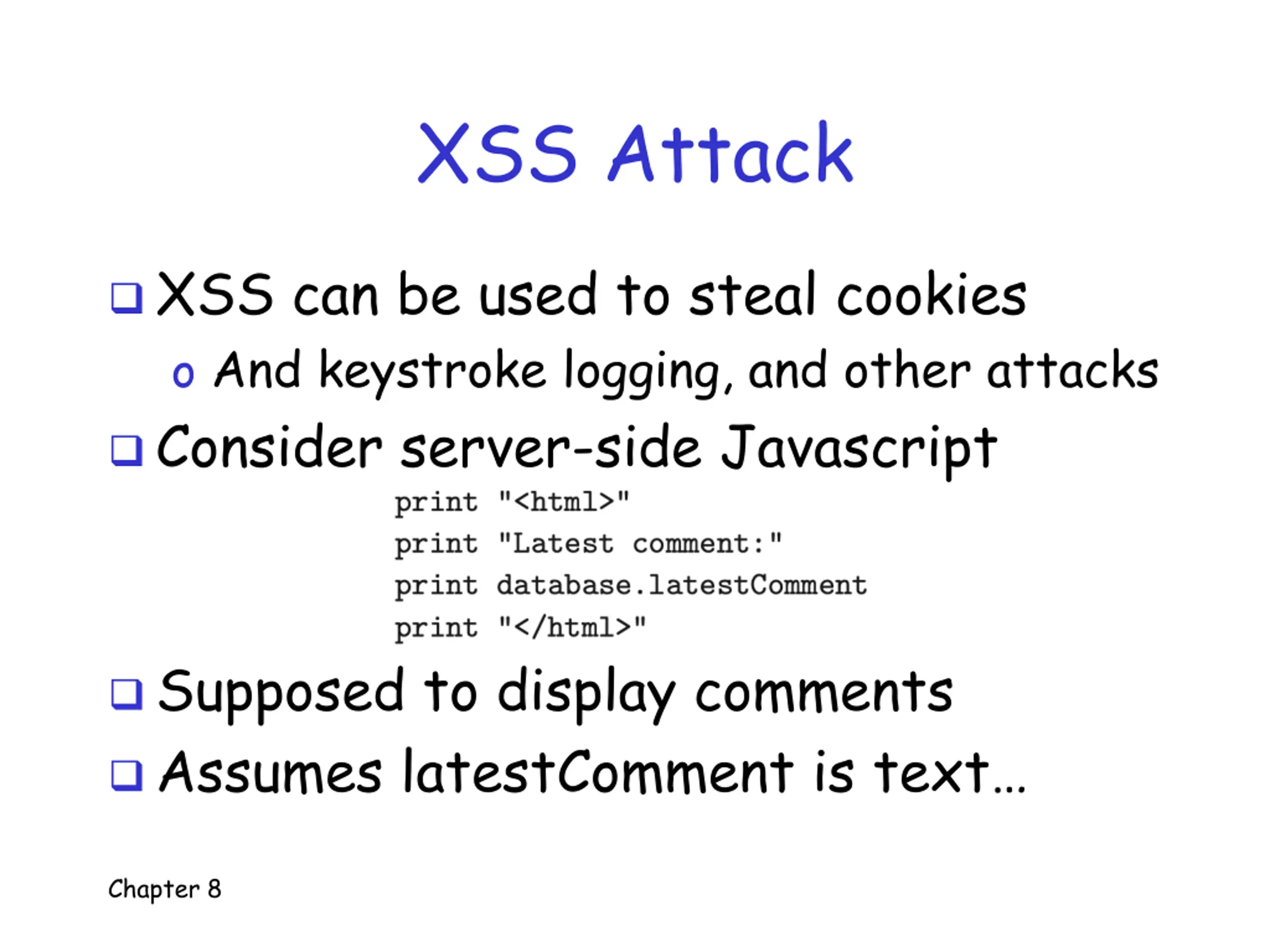 XSS Attack

❑ XSS can be used to steal cookies
o And keystroke logging, and other attacks
❑ Consider server-side Javascript

print "<html>"
print "Latest comment:"
print database.latestComment
print "</html>"

❑ Supposed to display comments
❑ Assumes latestComment is text…

Chapter 8